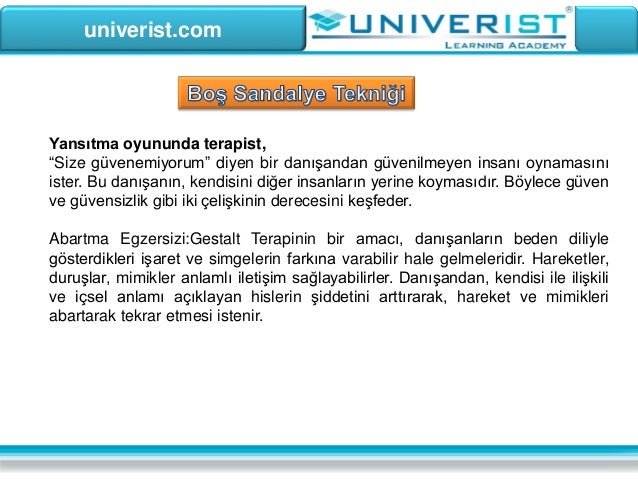 univerist.com

UNIVERIST®
LEARNING ACADEMY

Boş Sandalye Tekniği

Yansıtma oyununda terapist,
“Size güvenemiyorum” diyen bir danışandan güvenilmeyen insanı oynamasını ister. Bu danışanın, kendisini diğer insanların yerine koymasıdır. Böylece güven ve güvensizlik gibi iki çelişkinin derecesini keşfeder.

Abartma Egzersizi:Gestalt Terapinin bir amacı, danışanların beden diliyle gösterdikleri işaret ve simgelerin farkına varabilir hale gelmeleridir. Hareketler, duruşlar, mimikler anlamlı iletişim sağlayabilirler. Danışandan, kendisi ile ilişkili ve içsel anlamı açıklayan hislerin şiddetini arttırarak, hareket ve mimikleri abartarak tekrar etmesi istenir.